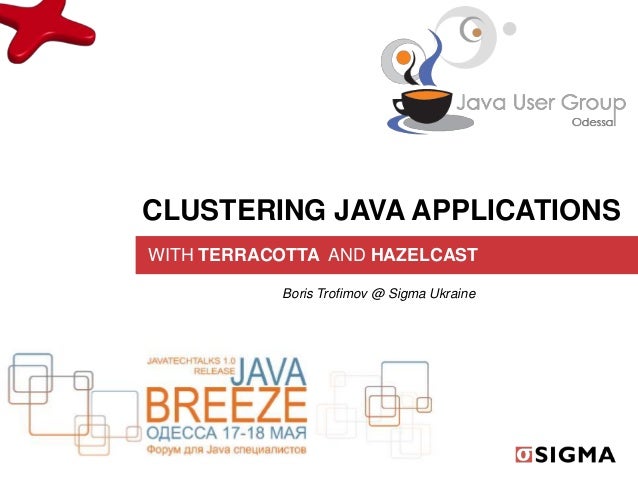 Java User Group
Odessa

CLUSTERING JAVA APPLICATIONS

WITH TERRACOTTA AND HAZELCAST

Boris Trofimov @ Sigma Ukraine

JAVATECHTALKS 1.0 RELEASE
JAVA
BREEZE
ОДЕССА 17-18 МАЯ
Форум для Java специалистов

SIGMA